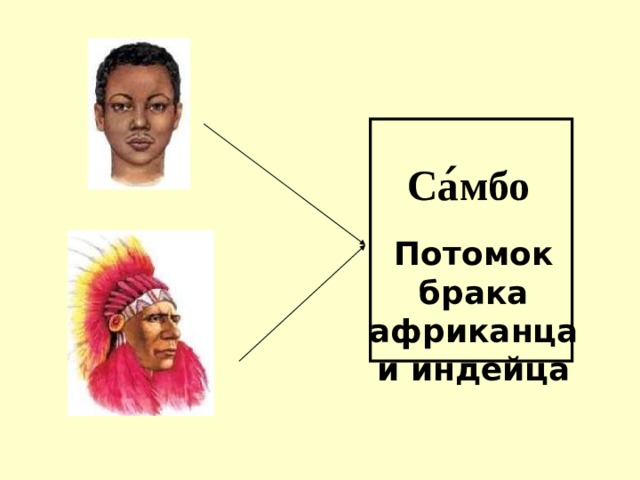 Са́мбо

Потомок брака африканца и индейца